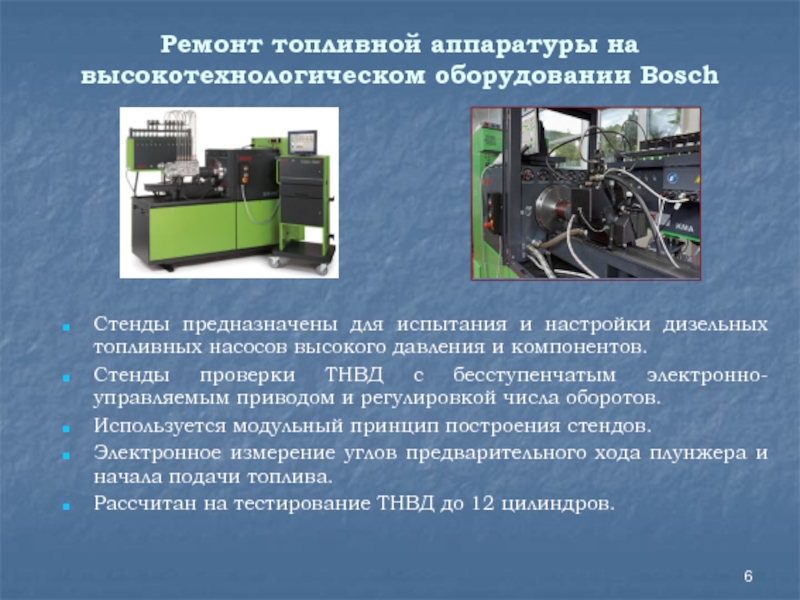 Ремонт топливной аппаратуры на высокотехнологическом оборудовании Bosch

- Стенды предназначены для испытания и настройки дизельных топливных насосов высокого давления и компонентов.
- Стенды проверки ТНВД с бесступенчатым электронно-управляемым приводом и регулировкой числа оборотов.
- Используется модульный принцип построения стендов.
- Электронное измерение углов предварительного хода плунжера и начала подачи топлива.
- Рассчитан на тестирование ТНВД до 12 цилиндров.

6